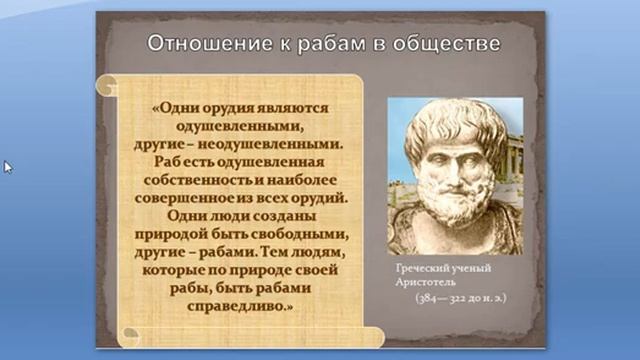 Отношение к рабам в обществе

«Одни орудия являются одушевленными, другие – неодушевленными. Раб есть одушевленная собственность и наиболее совершенное из всех орудий. Одни люди созданы природой быть свободными, другие – рабами. Тем людям, которые по природе своей рабы, быть рабами справедливо.»

Греческий ученый Аристотель (384— 322 до н. э.)